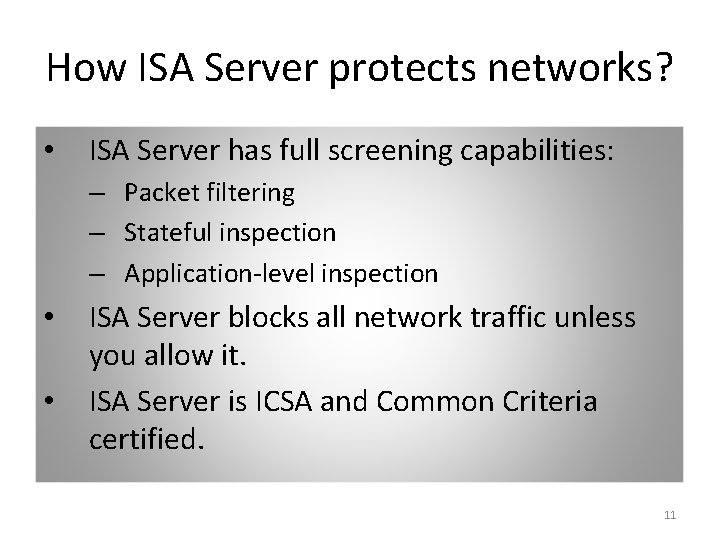 How ISA Server protects networks?

• ISA Server has full screening capabilities:
  – Packet filtering
  – Stateful inspection
  – Application-level inspection
• ISA Server blocks all network traffic unless you allow it.
• ISA Server is ICSA and Common Criteria certified.

11